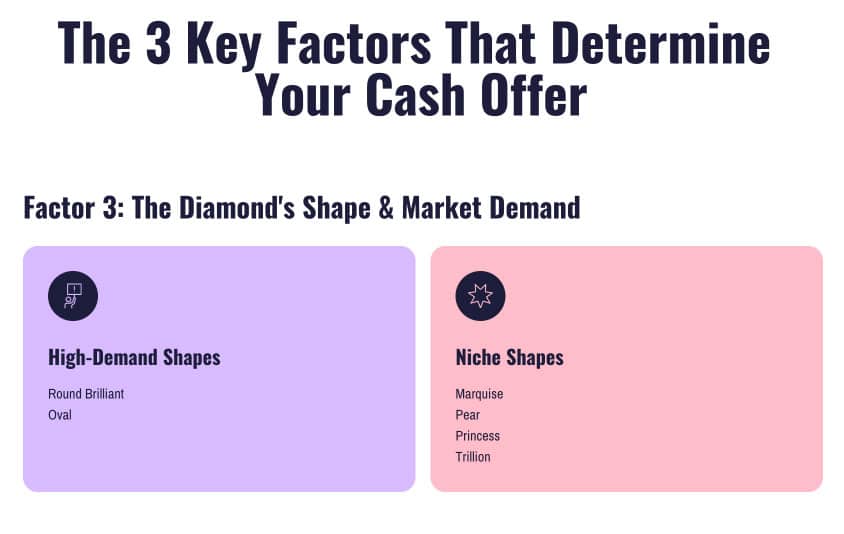 The 3 Key Factors That Determine Your Cash Offer

Factor 3: The Diamond's Shape & Market Demand

High-Demand Shapes

Round Brilliant
Oval

Niche Shapes

Marquise
Pear
Princess
Trillion